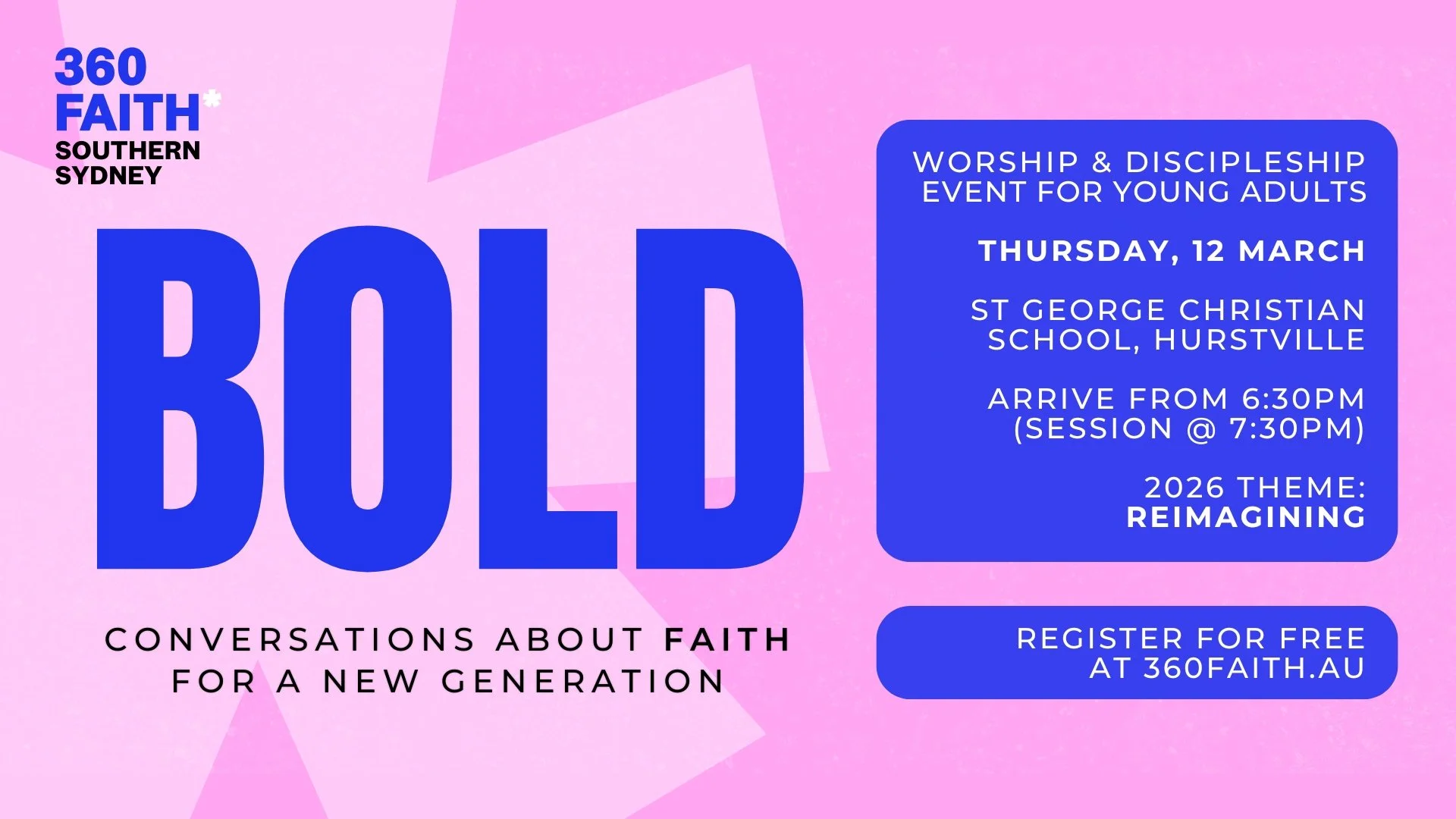 360
FAITH*
SOUTHERN
SYDNEY

BOLD

CONVERSATIONS ABOUT FAITH
FOR A NEW GENERATION

WORSHIP & DISCIPLESHIP EVENT FOR YOUNG ADULTS

THURSDAY, 12 MARCH

ST GEORGE CHRISTIAN SCHOOL, HURSTVILLE

ARRIVE FROM 6:30PM
(SESSION @ 7:30PM)

2026 THEME:
REIMAGINING

REGISTER FOR FREE
AT 360FAITH.AU